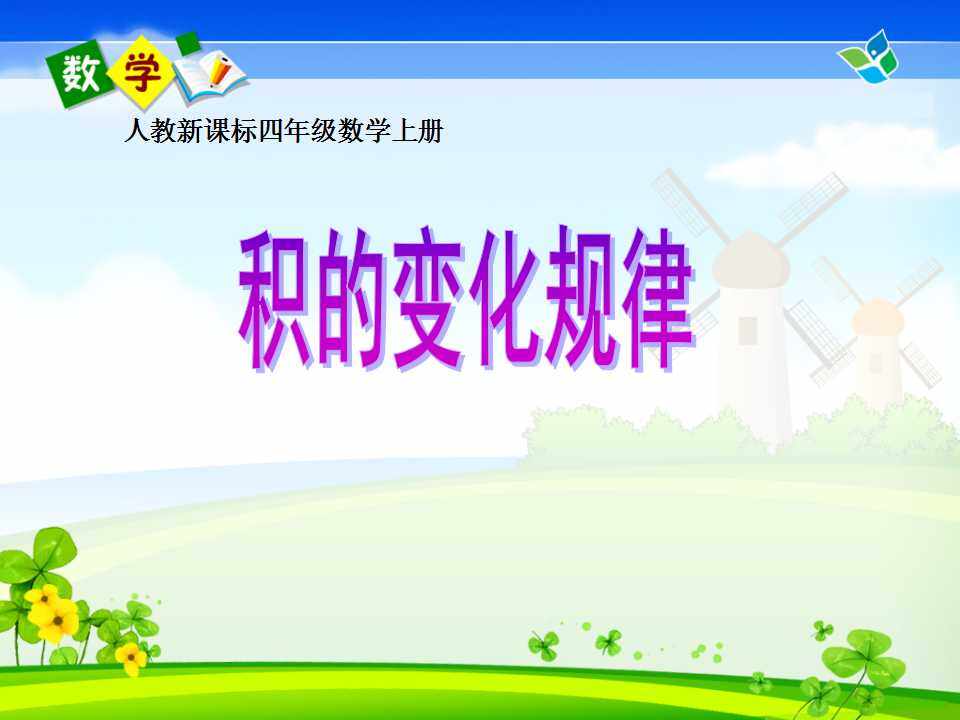 数学

人教新课标四年级数学上册

积的变化规律